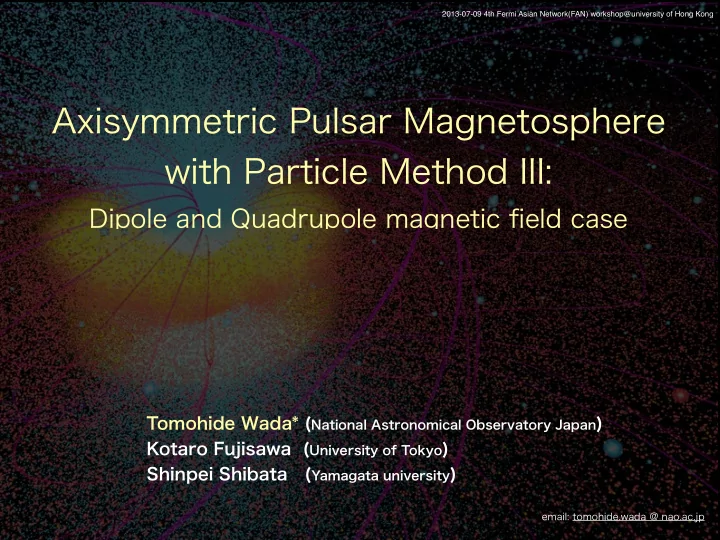 2013-07-09 4th Fermi Asian Network(FAN) workshop@university of Hong Kong

Axisymmetric Pulsar Magnetosphere with Particle Method III:

Dipole and Quadrupole magnetic field case

Tomohide Wada* (National Astronomical Observatory Japan)
Kotaro Fujisawa (University of Tokyo)
Shinpei Shibata (Yamagata university)

email: tomohide.wada @ nao.ac.jp